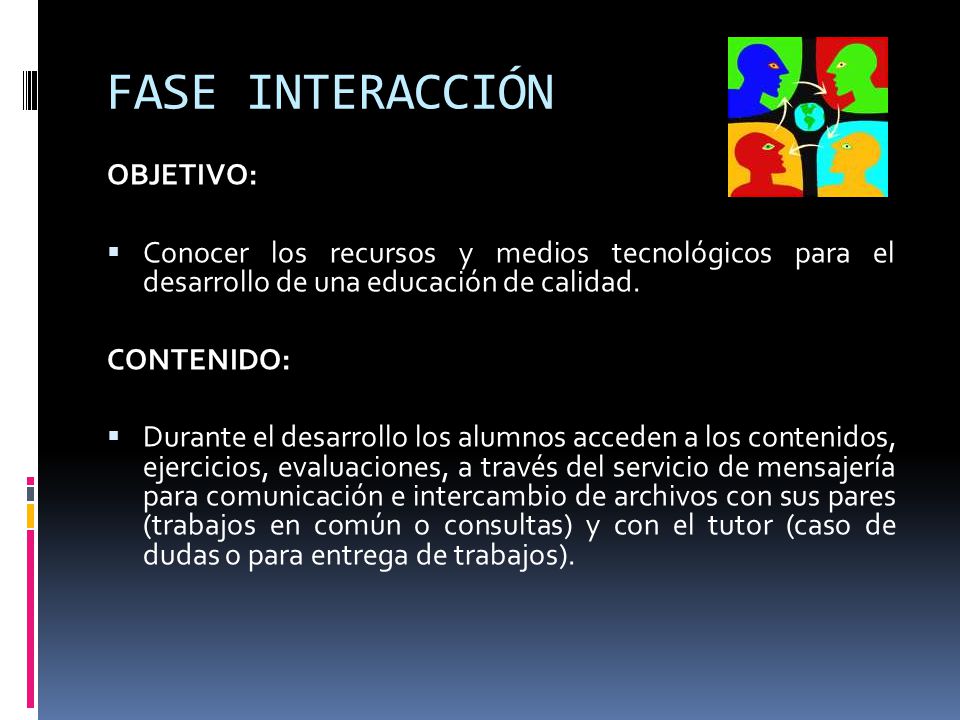 FASE INTERACCIÓN

OBJETIVO:

▪ Conocer los recursos y medios tecnológicos para el desarrollo de una educación de calidad.

CONTENIDO:

▪ Durante el desarrollo los alumnos acceden a los contenidos, ejercicios, evaluaciones, a través del servicio de mensajería para comunicación e intercambio de archivos con sus pares (trabajos en común o consultas) y con el tutor (caso de dudas o para entrega de trabajos).